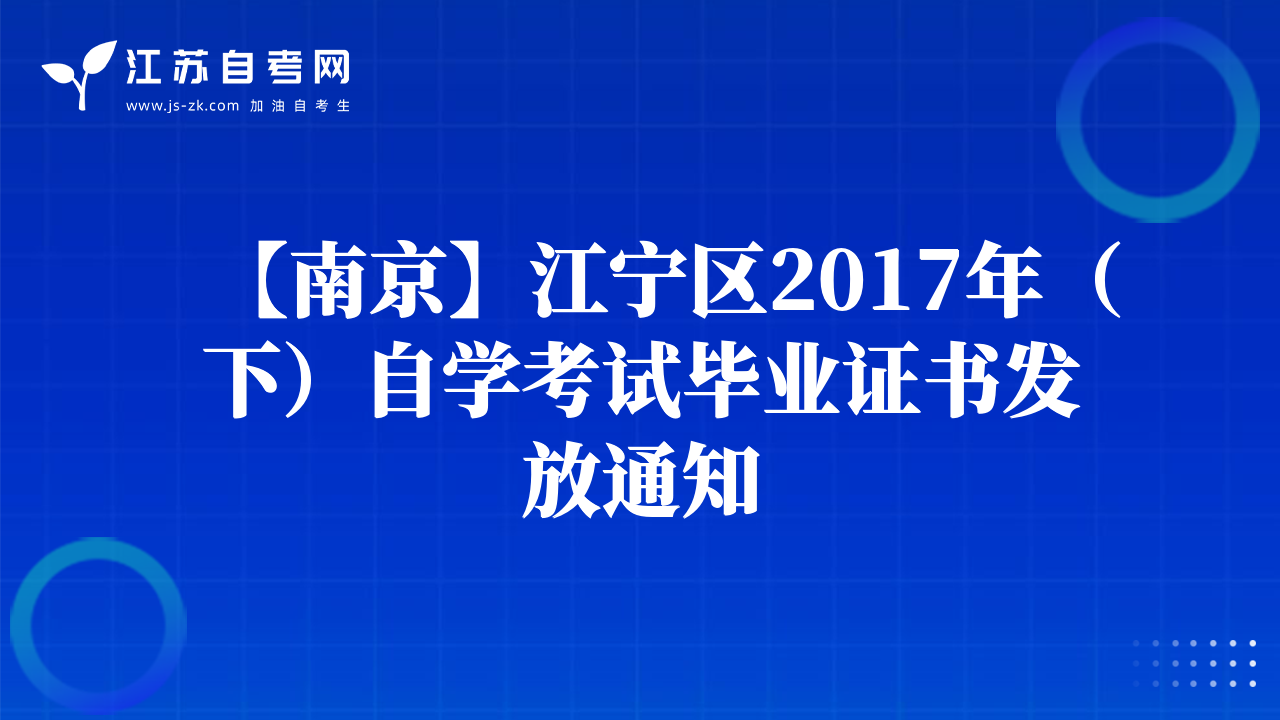 江苏自考网
www.js-zk.com 加油自考生

【南京】江宁区2017年（下）自学考试毕业证书发放通知